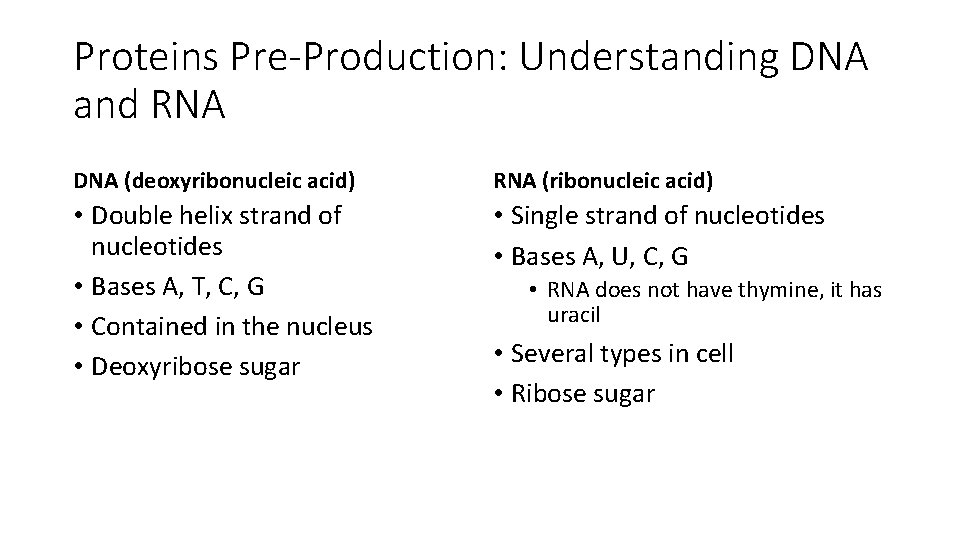 Proteins Pre-Production: Understanding DNA and RNA

DNA (deoxyribonucleic acid)

• Double helix strand of nucleotides
• Bases A, T, C, G
• Contained in the nucleus
• Deoxyribose sugar

RNA (ribonucleic acid)

• Single strand of nucleotides
• Bases A, U, C, G
  • RNA does not have thymine, it has uracil
• Several types in cell
• Ribose sugar